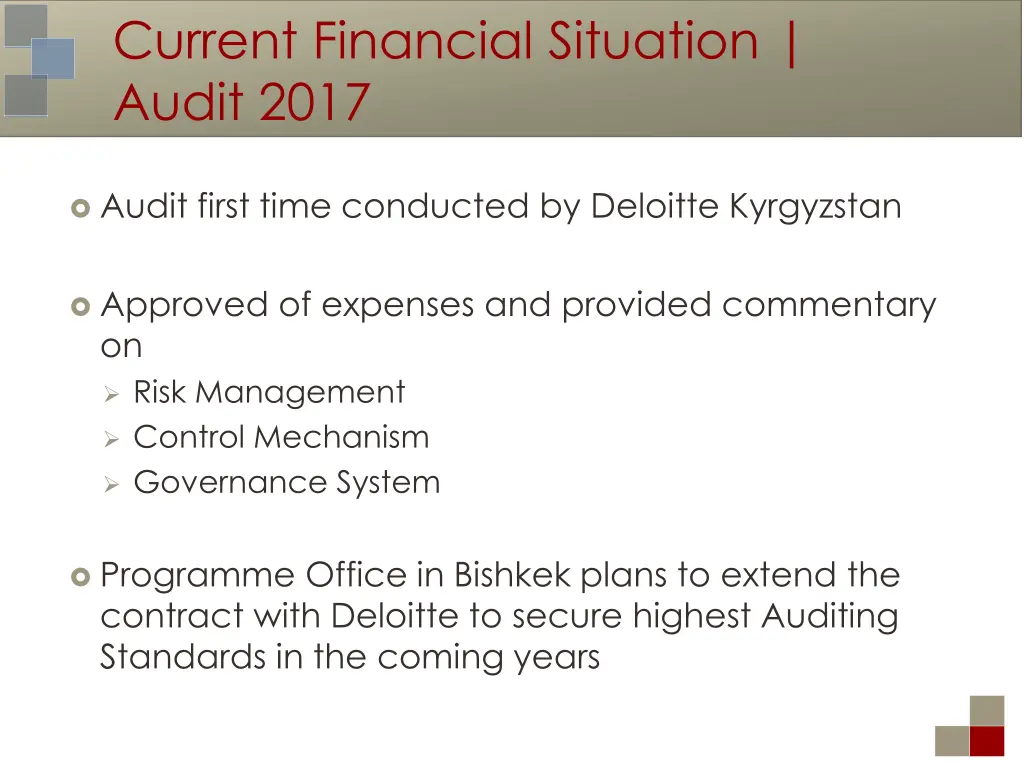 Current Financial Situation | Audit 2017

Audit first time conducted by Deloitte Kyrgyzstan

Approved of expenses and provided commentary on
Risk Management
Control Mechanism
Governance System

Programme Office in Bishkek plans to extend the contract with Deloitte to secure highest Auditing Standards in the coming years